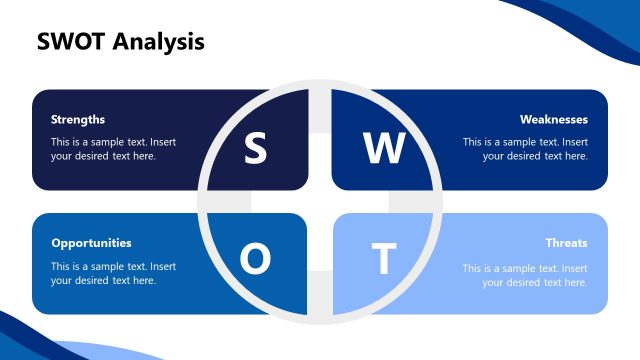 SWOT Analysis

Strengths

This is a sample text. Insert your desired text here.

S

W

Weaknesses

This is a sample text. Insert your desired text here.

Opportunities

This is a sample text. Insert your desired text here.

O

T

Threats

This is a sample text. Insert your desired text here.